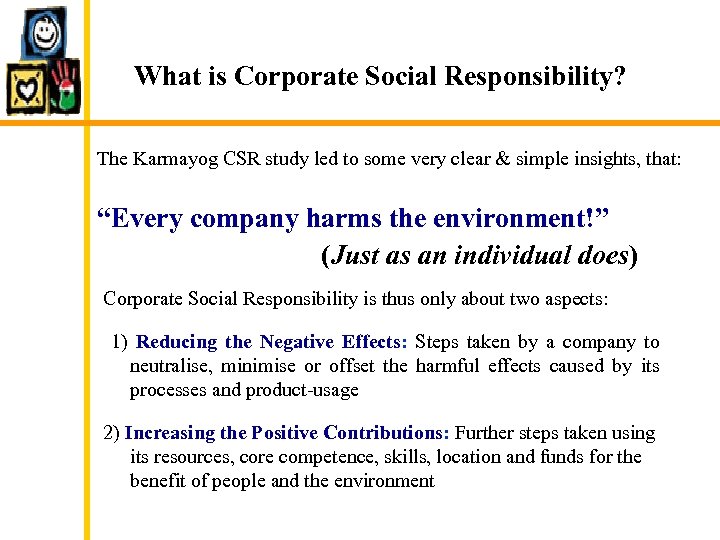 What is Corporate Social Responsibility?

The Karmayog CSR study led to some very clear & simple insights, that:

“Every company harms the environment!”
(Just as an individual does)

Corporate Social Responsibility is thus only about two aspects:

1) Reducing the Negative Effects: Steps taken by a company to neutralise, minimise or offset the harmful effects caused by its processes and product-usage

2) Increasing the Positive Contributions: Further steps taken using its resources, core competence, skills, location and funds for the benefit of people and the environment